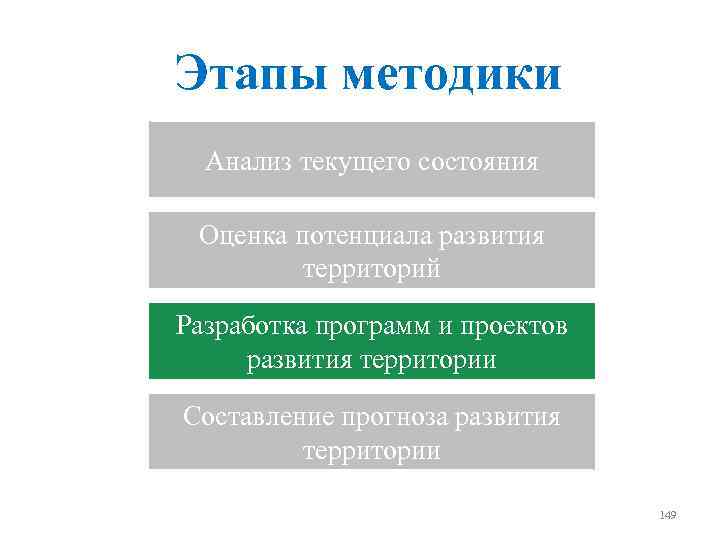 Этапы методики

Анализ текущего состояния

Оценка потенциала развития территорий

Разработка программ и проектов развития территории

Составление прогноза развития территории

149